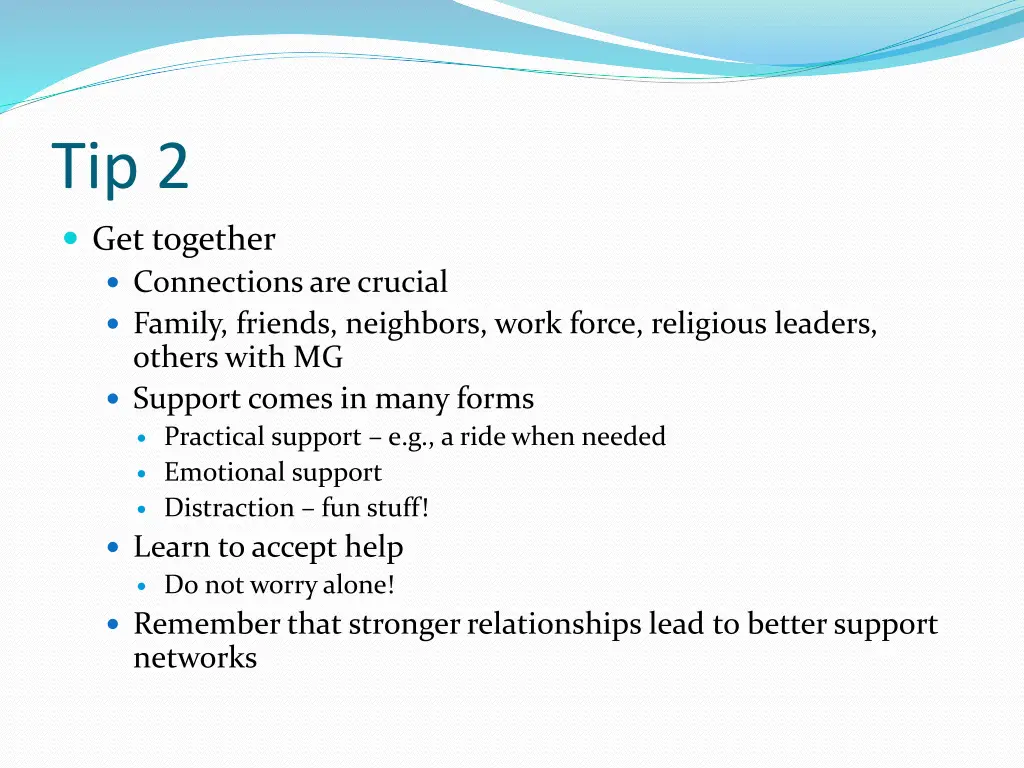 Tip 2

- Get together
  - Connections are crucial
  - Family, friends, neighbors, work force, religious leaders, others with MG
  - Support comes in many forms
    - Practical support – e.g., a ride when needed
    - Emotional support
    - Distraction – fun stuff!
  - Learn to accept help
    - Do not worry alone!
  - Remember that stronger relationships lead to better support networks